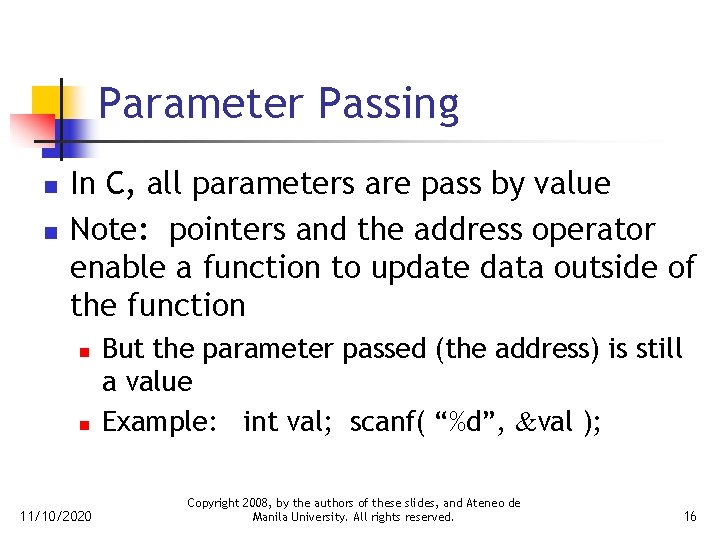 Parameter Passing

In C, all parameters are pass by value

Note: pointers and the address operator enable a function to update data outside of the function

But the parameter passed (the address) is still a value

Example: int val; scanf( “%d”, &val );

11/10/2020

Copyright 2008, by the authors of these slides, and Ateneo de Manila University. All rights reserved.

16